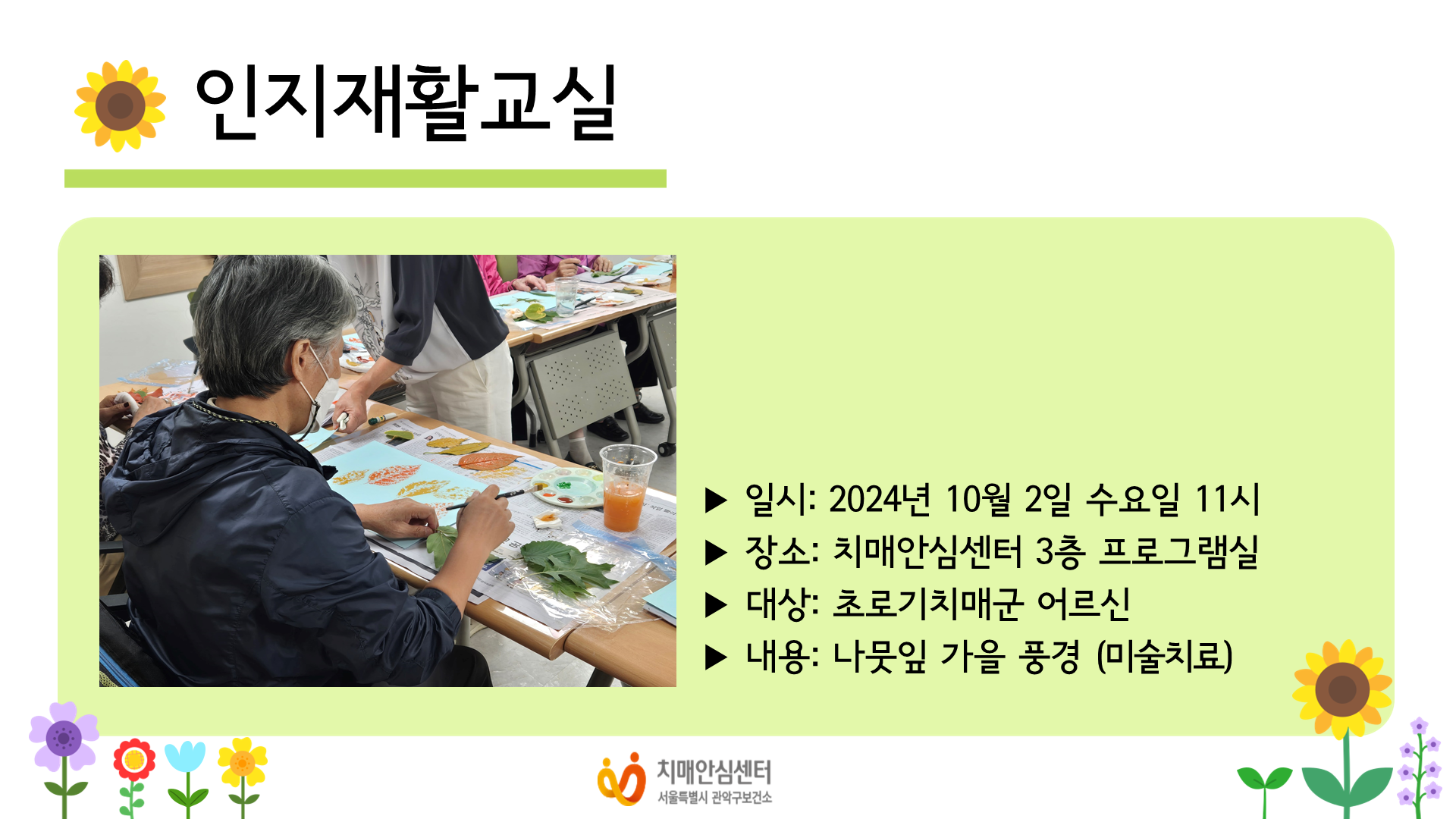 인지재활교실

▶ 일시: 2024년 10월 2일 수요일 11시
▶ 장소: 치매안심센터 3층 프로그램실
▶ 대상: 초로기치매군 어르신
▶ 내용: 나뭇잎 가을 풍경 (미술치료)

치매안심센터
서울특별시 관악구보건소